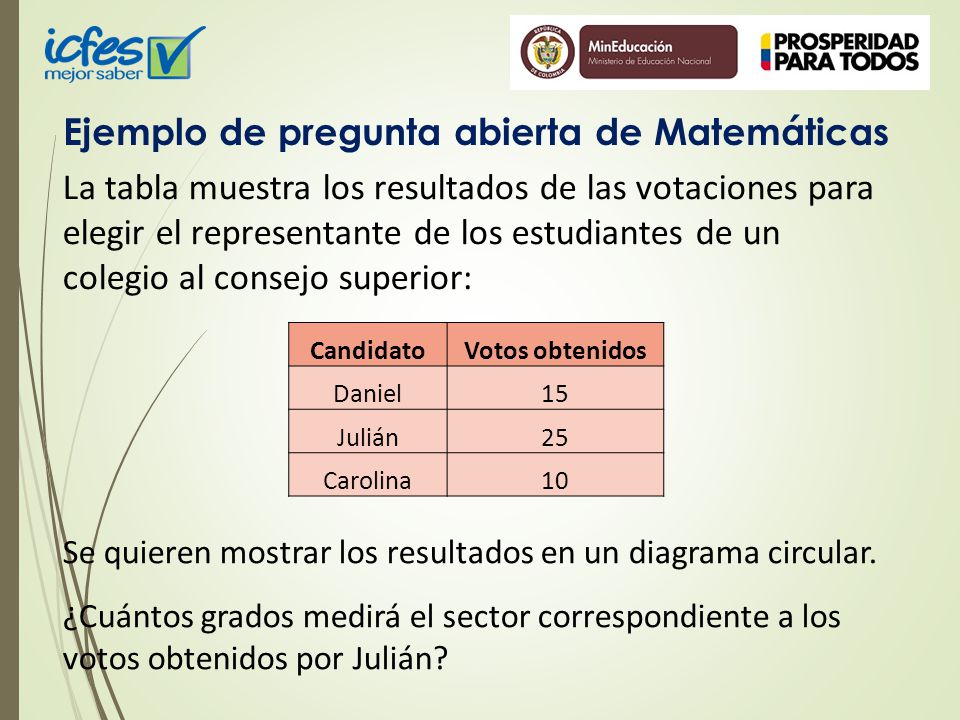 icfes mejor saber

REPÚBLICA DE COLOMBIA

MinEducación
Ministerio de Educación Nacional

PROSPERIDAD PARA TODOS

Ejemplo de pregunta abierta de Matemáticas

La tabla muestra los resultados de las votaciones para elegir el representante de los estudiantes de un colegio al consejo superior:

| Candidato | Votos obtenidos |
|---|---|
| Daniel | 15 |
| Julián | 25 |
| Carolina | 10 |

Se quieren mostrar los resultados en un diagrama circular.

¿Cuántos grados medirá el sector correspondiente a los votos obtenidos por Julián?